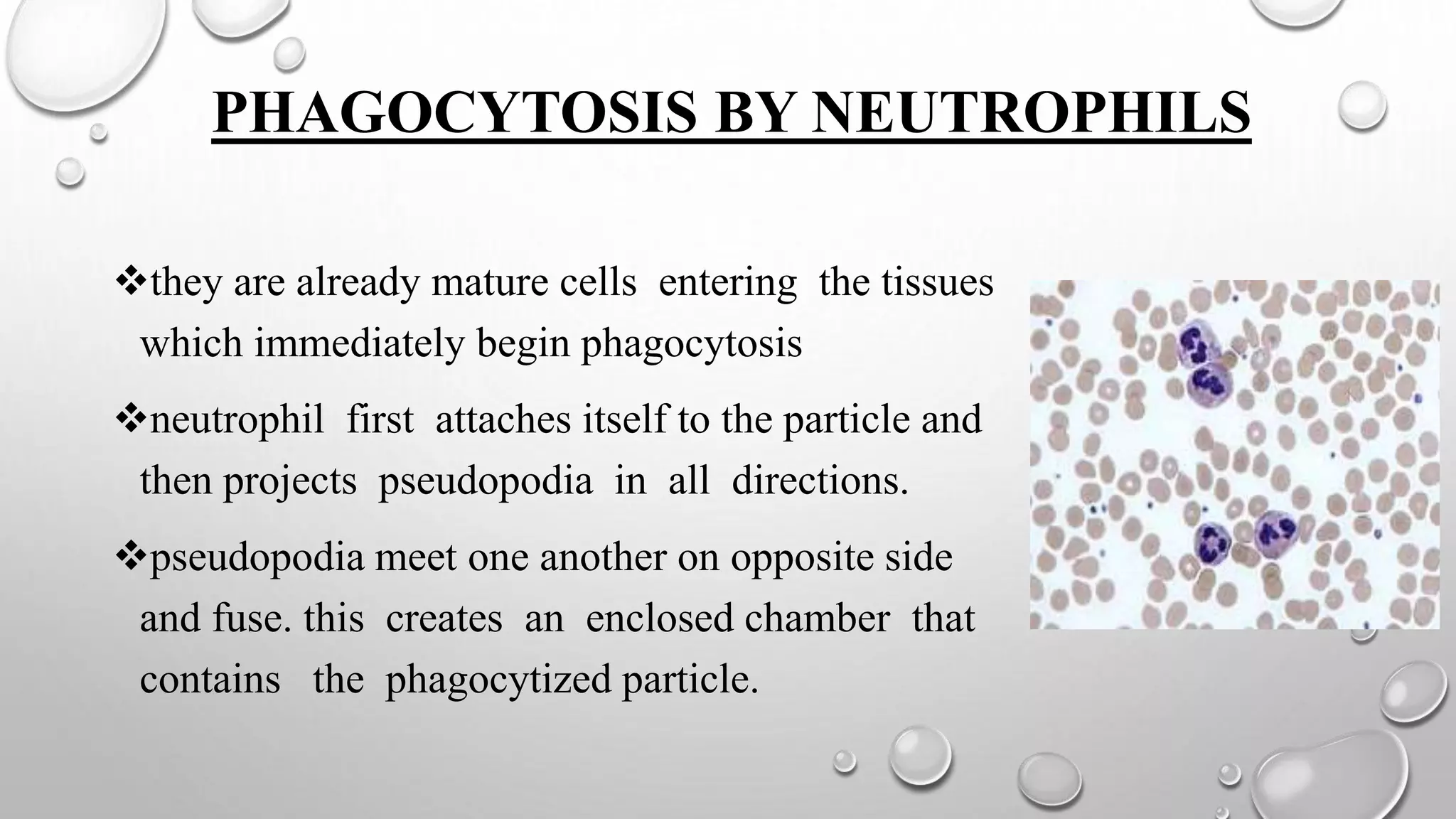 PHAGOCYTOSIS BY NEUTROPHILS

❖they are already mature cells entering the tissues which immediately begin phagocytosis

❖neutrophil first attaches itself to the particle and then projects pseudopodia in all directions.

❖pseudopodia meet one another on opposite side and fuse. this creates an enclosed chamber that contains the phagocytized particle.